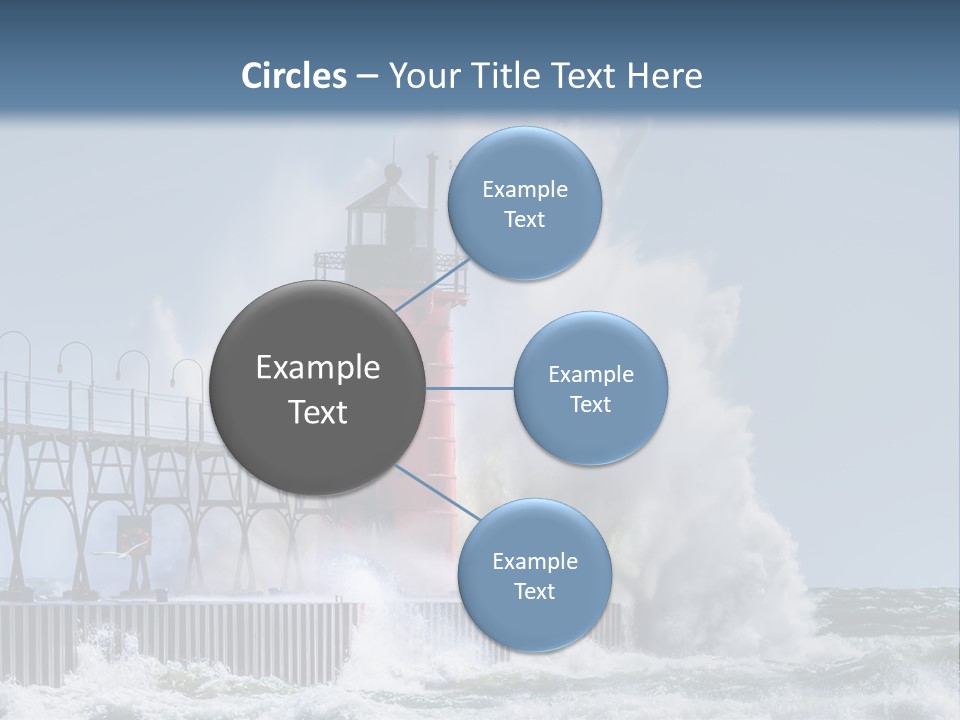 Circles – Your Title Text Here

Example Text

Example Text

Example Text

Example Text